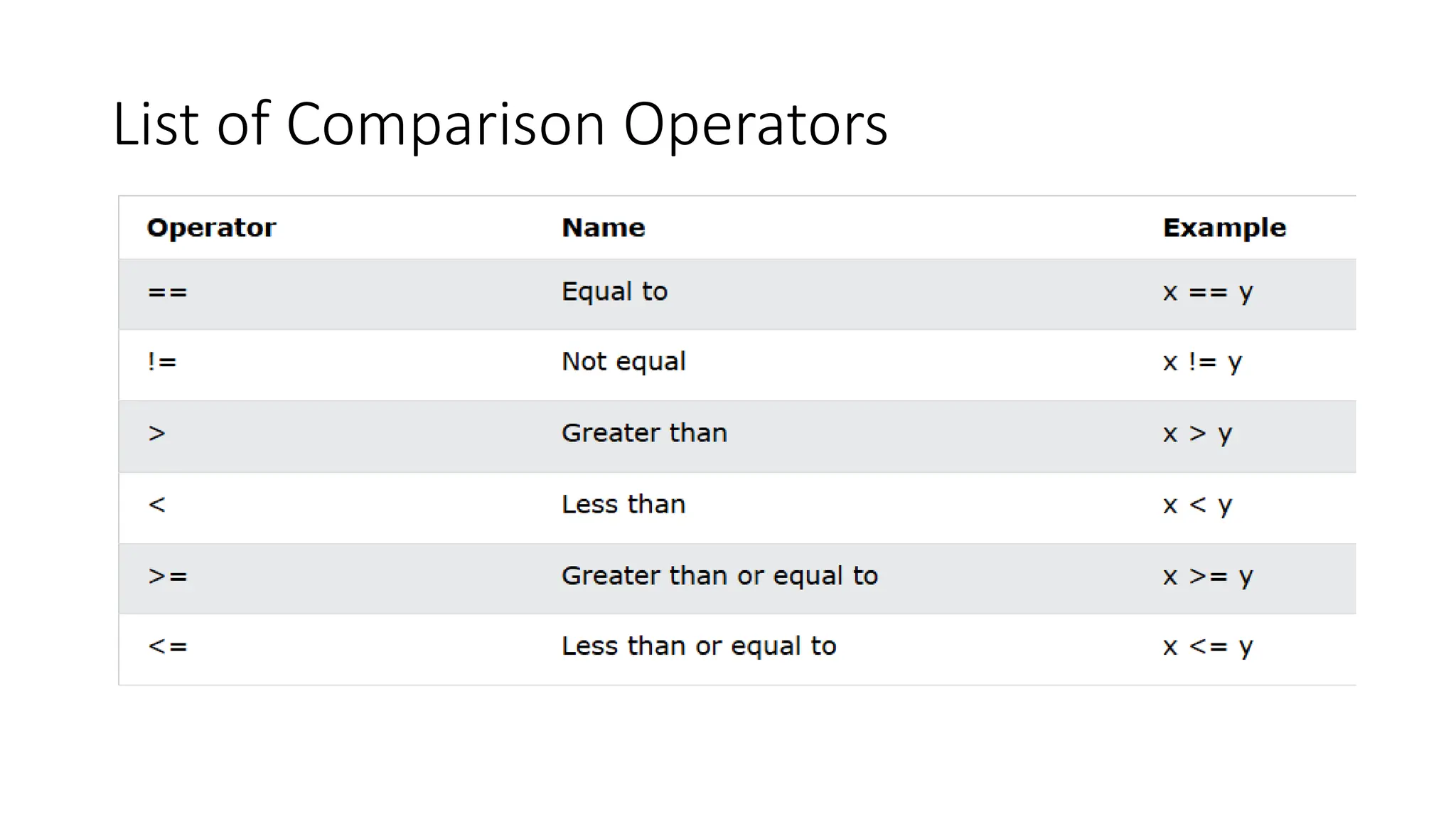 List of Comparison Operators

| Operator | Name | Example |
|---|---|---|
| == | Equal to | x == y |
| != | Not equal | x != y |
| > | Greater than | x > y |
| < | Less than | x < y |
| >= | Greater than or equal to | x >= y |
| <= | Less than or equal to | x <= y |